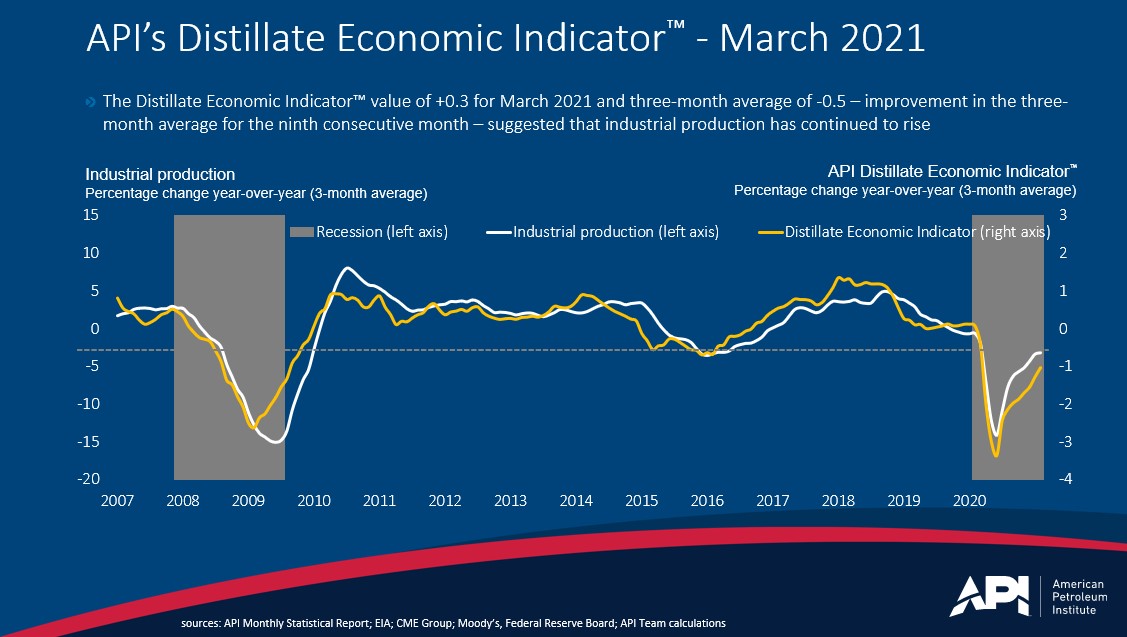 API's Distillate Economic Indicator™ - March 2021

The Distillate Economic Indicator™ value of +0.3 for March 2021 and three-month average of -0.5 – improvement in the three-month average for the ninth consecutive month – suggested that industrial production has continued to rise

Industrial production
Percentage change year-over-year (3-month average)

API Distillate Economic Indicator™
Percentage change year-over-year (3-month average)

Recession (left axis)
Industrial production (left axis)
Distillate Economic Indicator (right axis)

15
10
5
0
-5
-10
-15
-20

3
2
1
0
-1
-2
-3
-4

2007 2008 2009 2010 2011 2012 2013 2014 2015 2016 2017 2018 2019 2020

sources: API Monthly Statistical Report; EIA; CME Group; Moody's, Federal Reserve Board; API Team calculations

API American Petroleum Institute